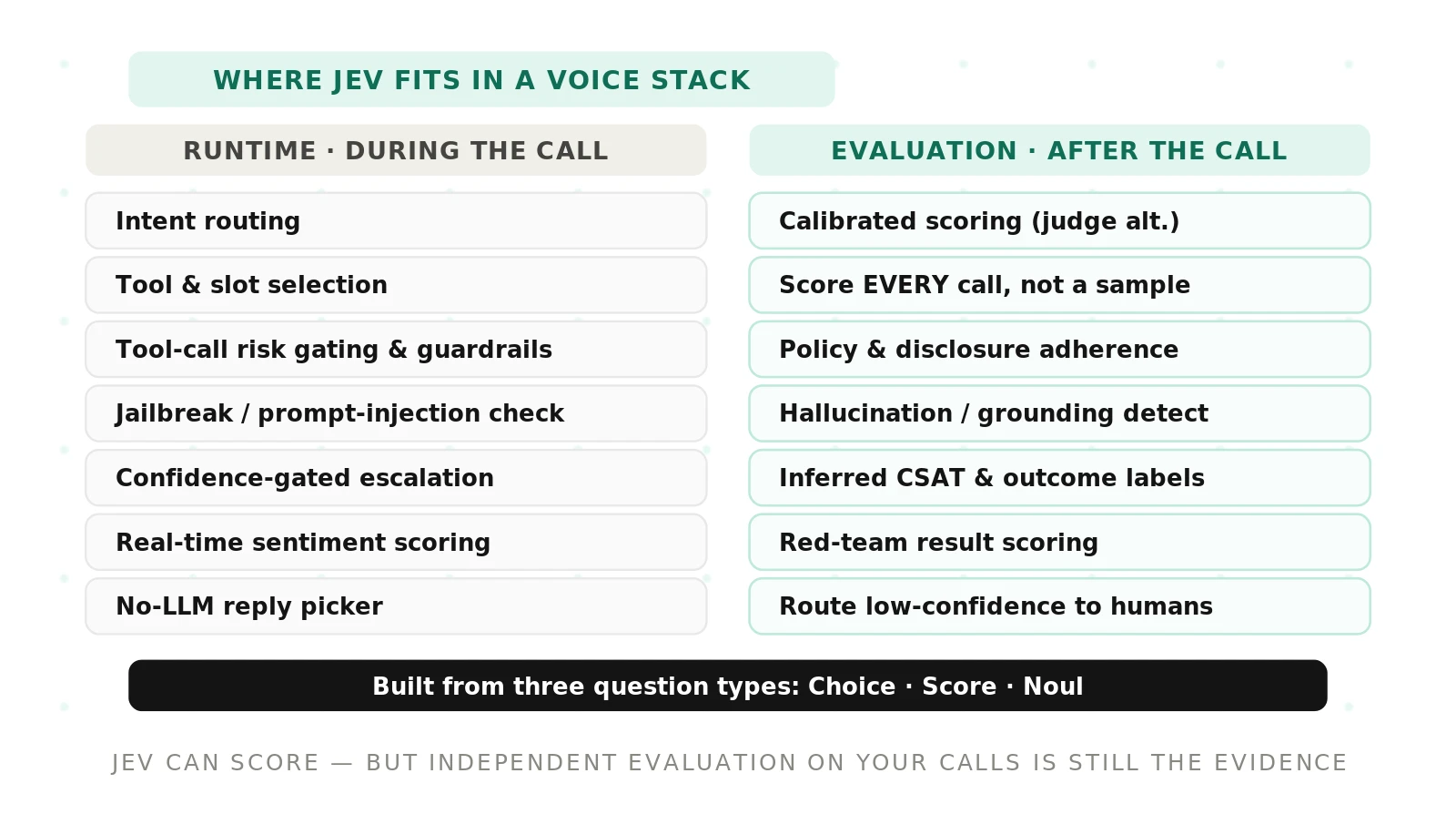 WHERE JEV FITS IN A VOICE STACK

RUNTIME · DURING THE CALL

Intent routing

Tool & slot selection

Tool-call risk gating & guardrails

Jailbreak / prompt-injection check

Confidence-gated escalation

Real-time sentiment scoring

No-LLM reply picker

EVALUATION · AFTER THE CALL

Calibrated scoring (judge alt.)

Score EVERY call, not a sample

Policy & disclosure adherence

Hallucination / grounding detect

Inferred CSAT & outcome labels

Red-team result scoring

Route low-confidence to humans

Built from three question types: Choice · Score · Noul

JEV CAN SCORE — BUT INDEPENDENT EVALUATION ON YOUR CALLS IS STILL THE EVIDENCE